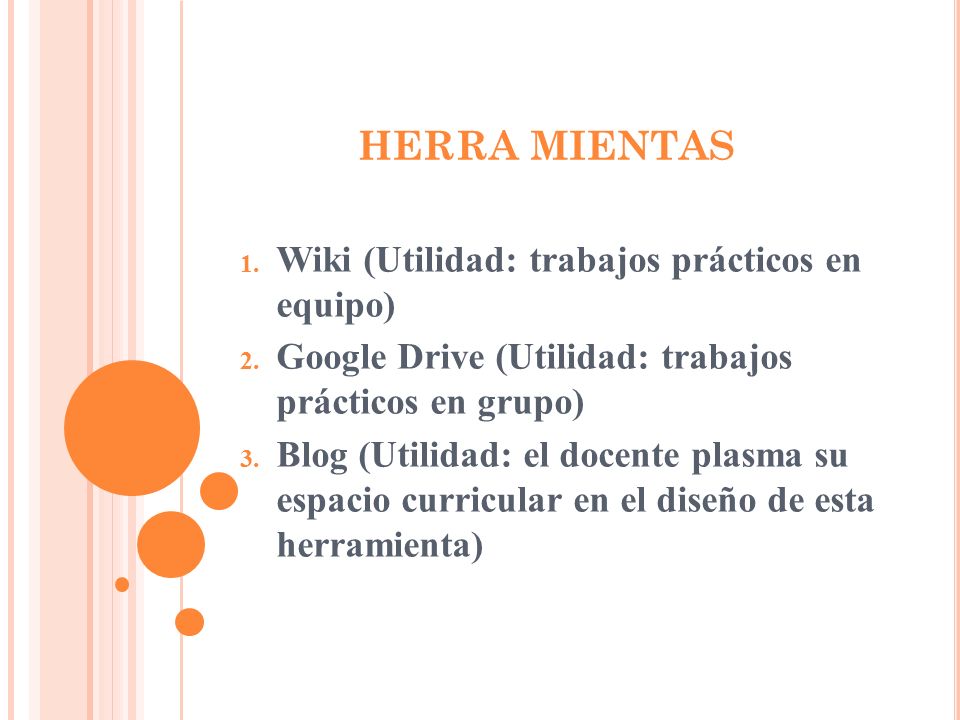 HERRA MIENTAS

1. Wiki (Utilidad: trabajos prácticos en equipo)
2. Google Drive (Utilidad: trabajos prácticos en grupo)
3. Blog (Utilidad: el docente plasma su espacio curricular en el diseño de esta herramienta)